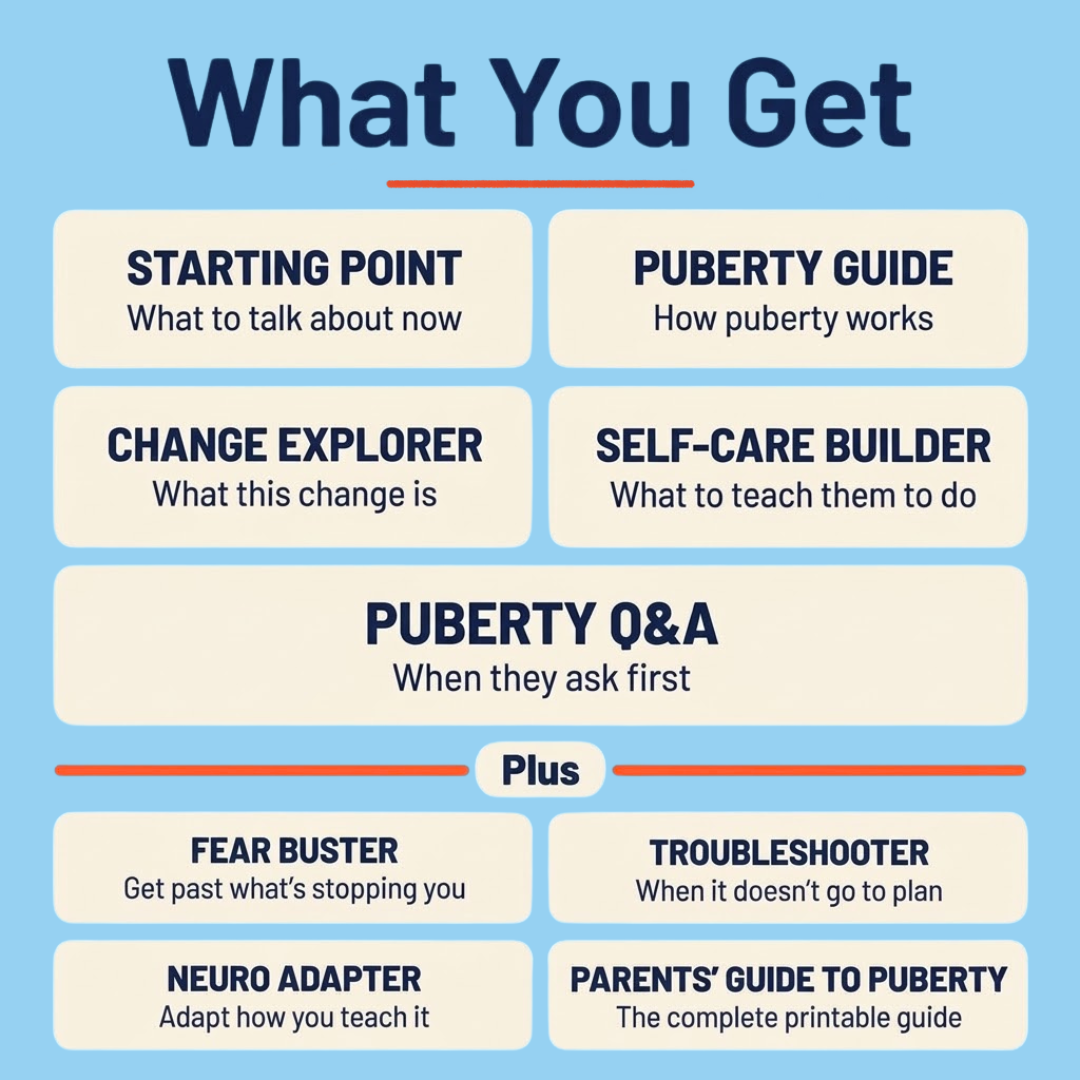 What You Get

STARTING POINT
What to talk about now

PUBERTY GUIDE
How puberty works

CHANGE EXPLORER
What this change is

SELF-CARE BUILDER
What to teach them to do

PUBERTY Q&A
When they ask first

Plus

FEAR BUSTER
Get past what's stopping you

TROUBLESHOOTER
When it doesn't go to plan

NEURO ADAPTER
Adapt how you teach it

PARENTS' GUIDE TO PUBERTY
The complete printable guide